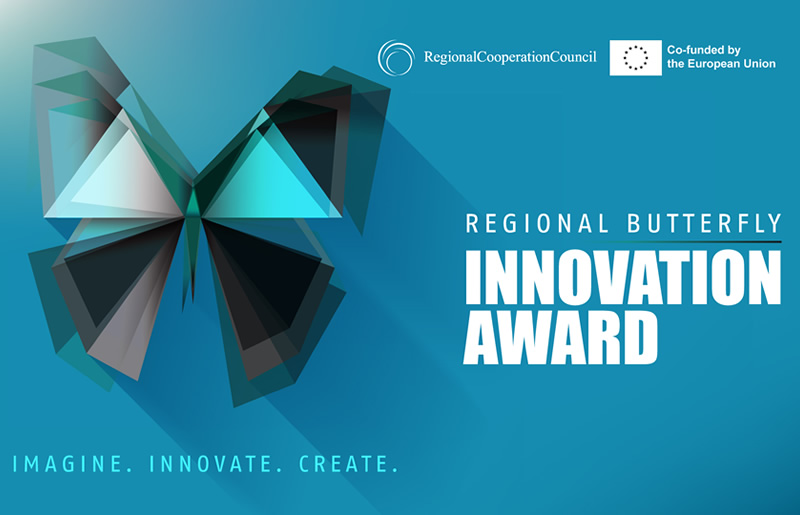 RegionalCooperationCouncil

Co-funded by the European Union

REGIONAL BUTTERFLY
INNOVATION AWARD

IMAGINE. INNOVATE. CREATE.